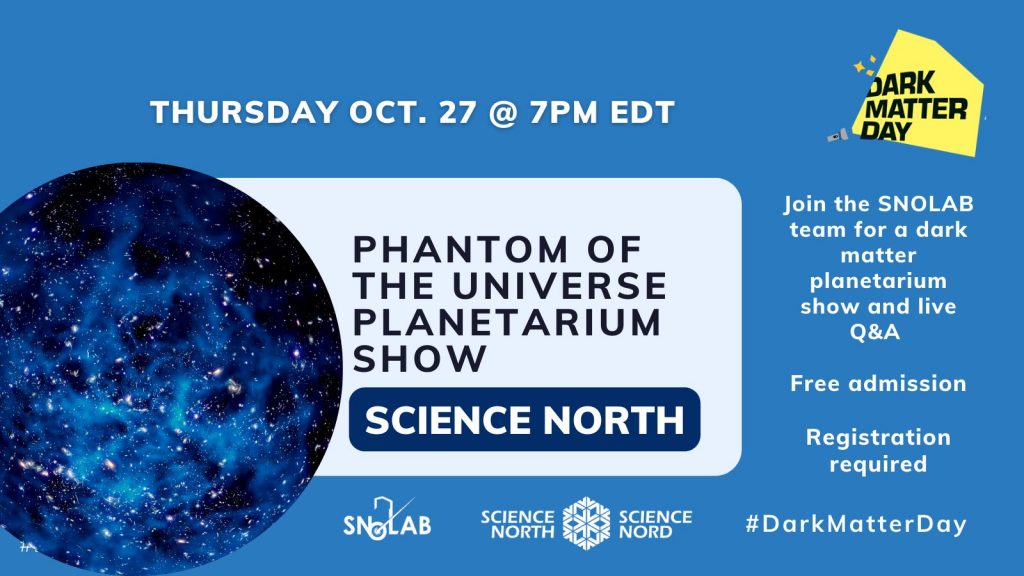 THURSDAY OCT. 27 @ 7PM EDT

DARK MATTER DAY

PHANTOM OF THE UNIVERSE PLANETARIUM SHOW

SCIENCE NORTH

Join the SNOLAB team for a dark matter planetarium show and live Q&A

Free admission

Registration required

SNOLAB

SCIENCE NORTH SCIENCE NORD

#DarkMatterDay